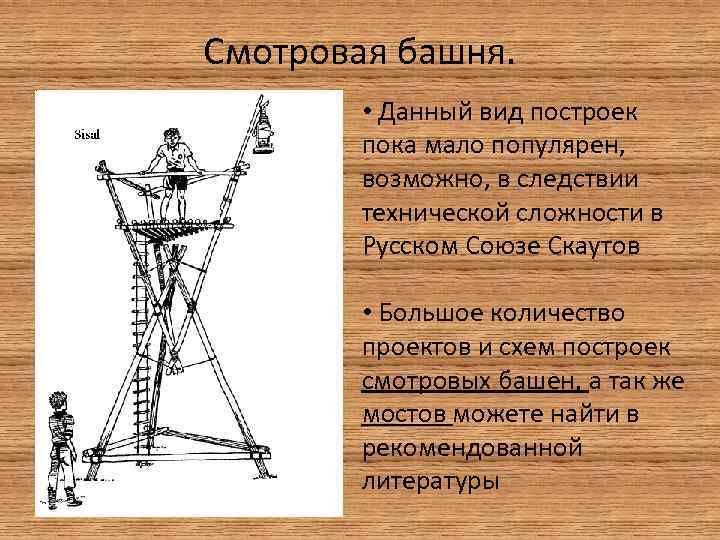 Смотровая башня.

Sisal

• Данный вид построек пока мало популярен, возможно, в следствии технической сложности в Русском Союзе Скаутов

• Большое количество проектов и схем построек смотровых башен, а так же мостов можете найти в рекомендованной литературы